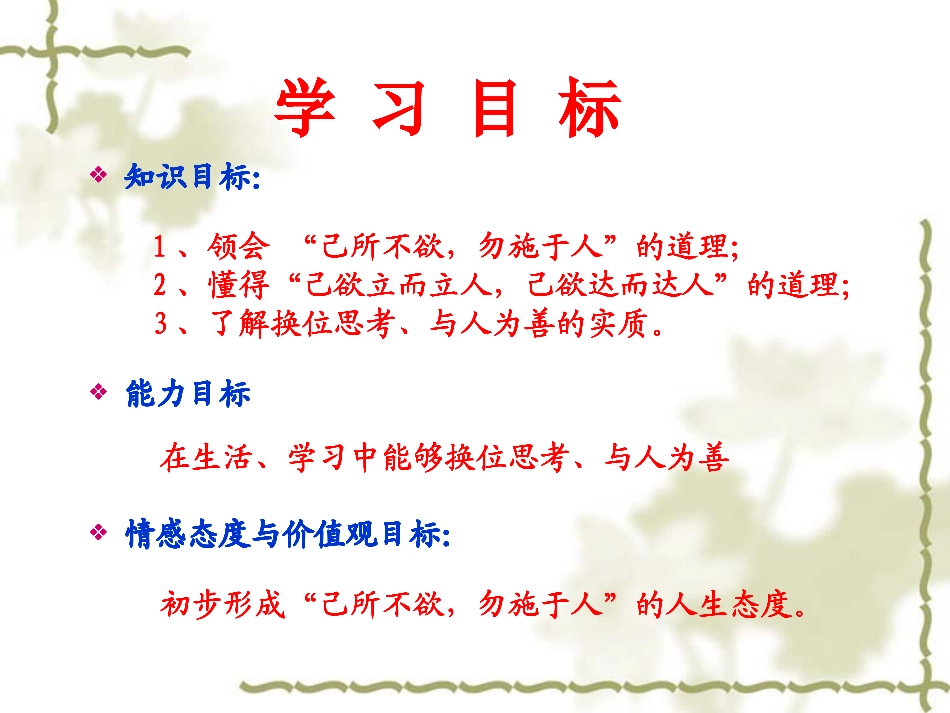 学 习 目 标

❖ 知识目标:

1、领会 “己所不欲，勿施于人”的道理;
2、懂得“己欲立而立人，己欲达而达人”的道理;
3、了解换位思考、与人为善的实质。

❖ 能力目标

在生活、学习中能够换位思考、与人为善

❖ 情感态度与价值观目标:

初步形成“己所不欲，勿施于人”的人生态度。